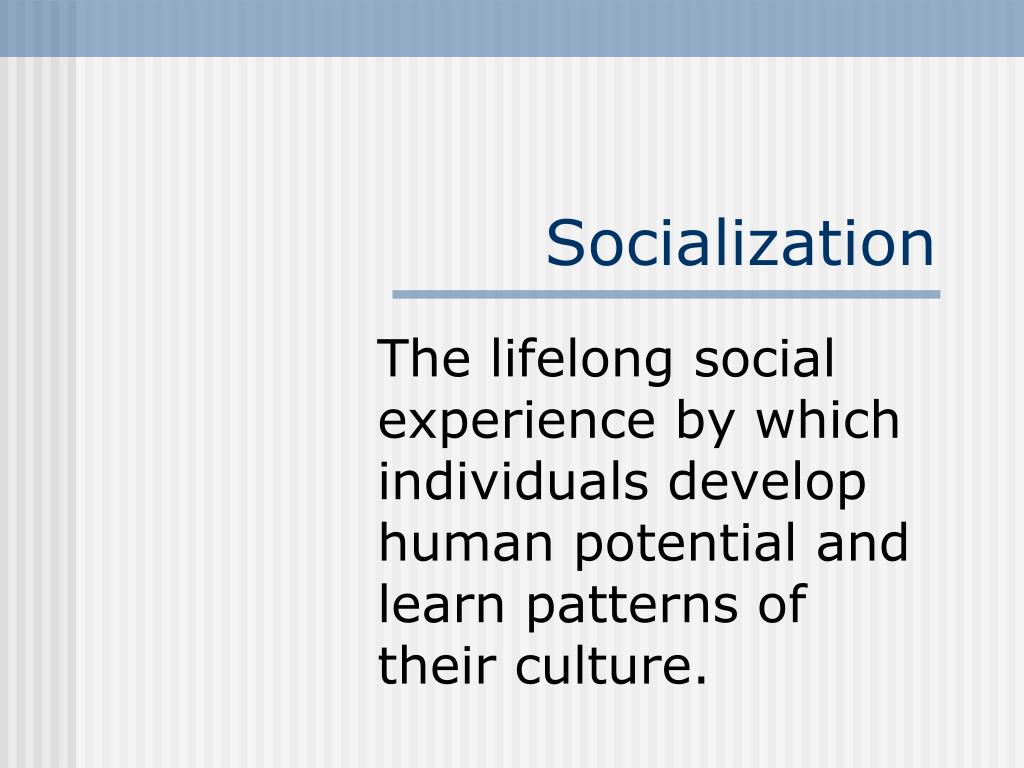 Socialization

The lifelong social experience by which individuals develop human potential and learn patterns of their culture.